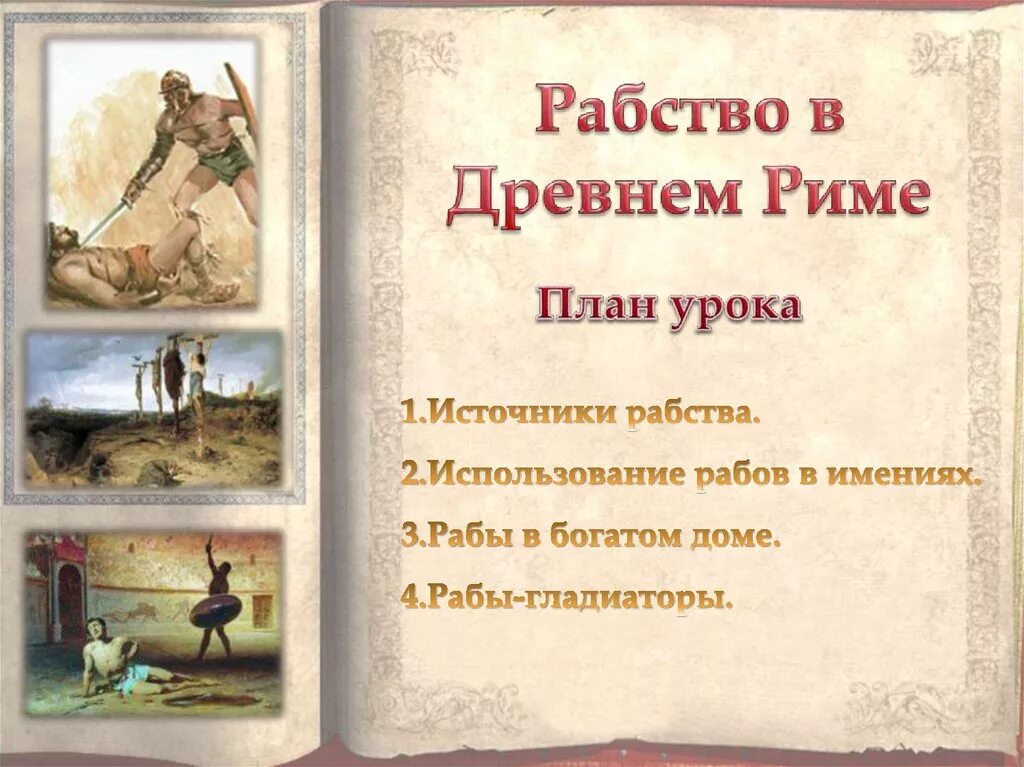 Рабство в Древнем Риме

План урока

1.Источники рабства.

2.Использование рабов в имениях.

3.Рабы в богатом доме.

4.Рабы-гладиаторы.